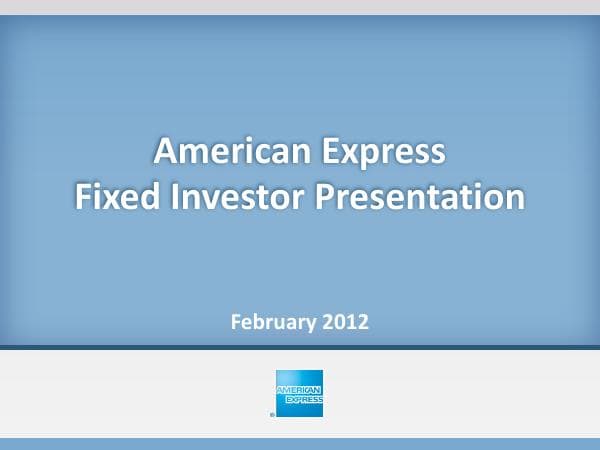 American Express
Fixed Investor Presentation

February 2012

AMERICAN EXPRESS
®